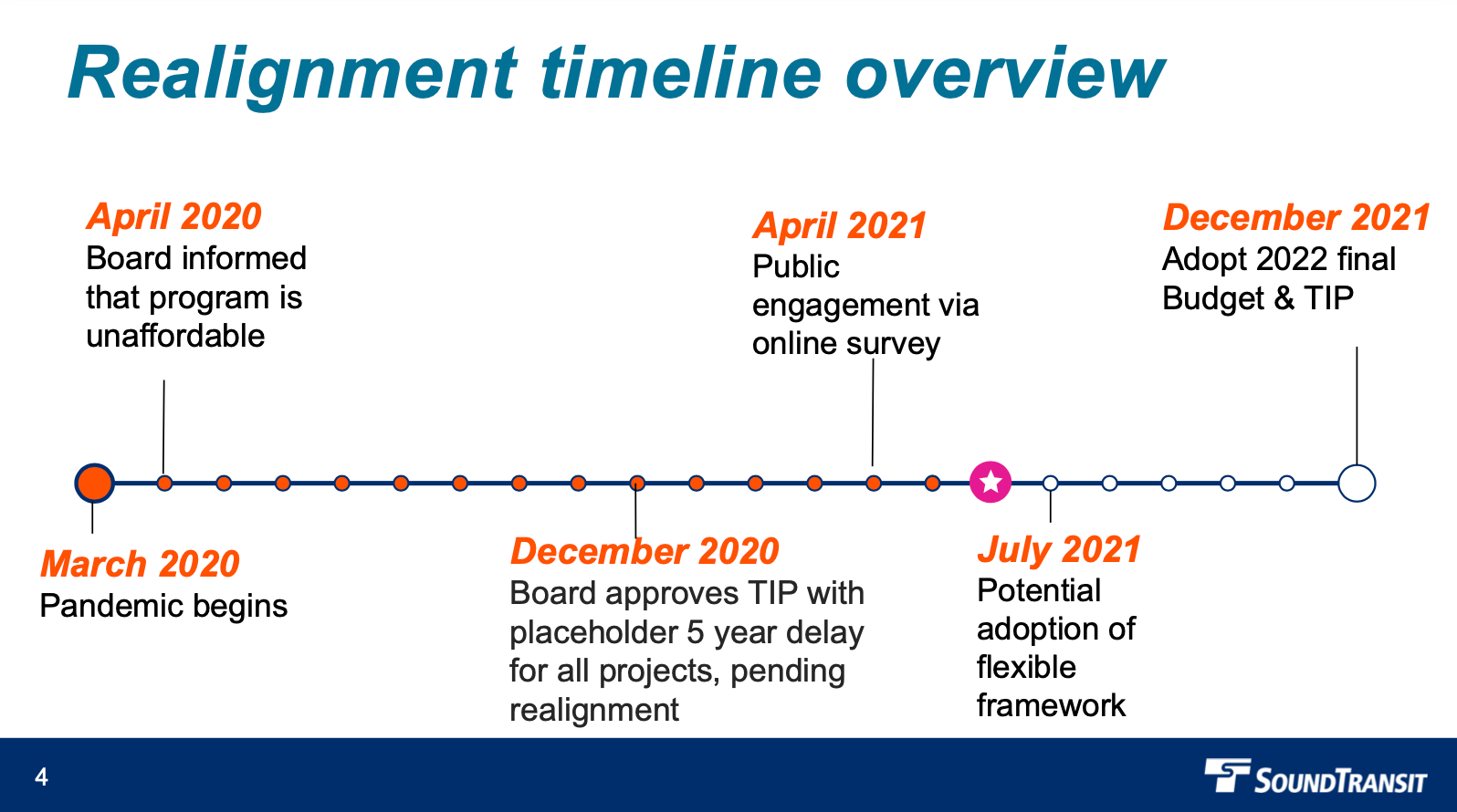 Realignment timeline overview

April 2020
Board informed that program is unaffordable

April 2021
Public engagement via online survey

December 2021
Adopt 2022 final Budget & TIP

March 2020
Pandemic begins

December 2020
Board approves TIP with placeholder 5 year delay for all projects, pending realignment

July 2021
Potential adoption of flexible framework

4

SOUNDTRANSIT